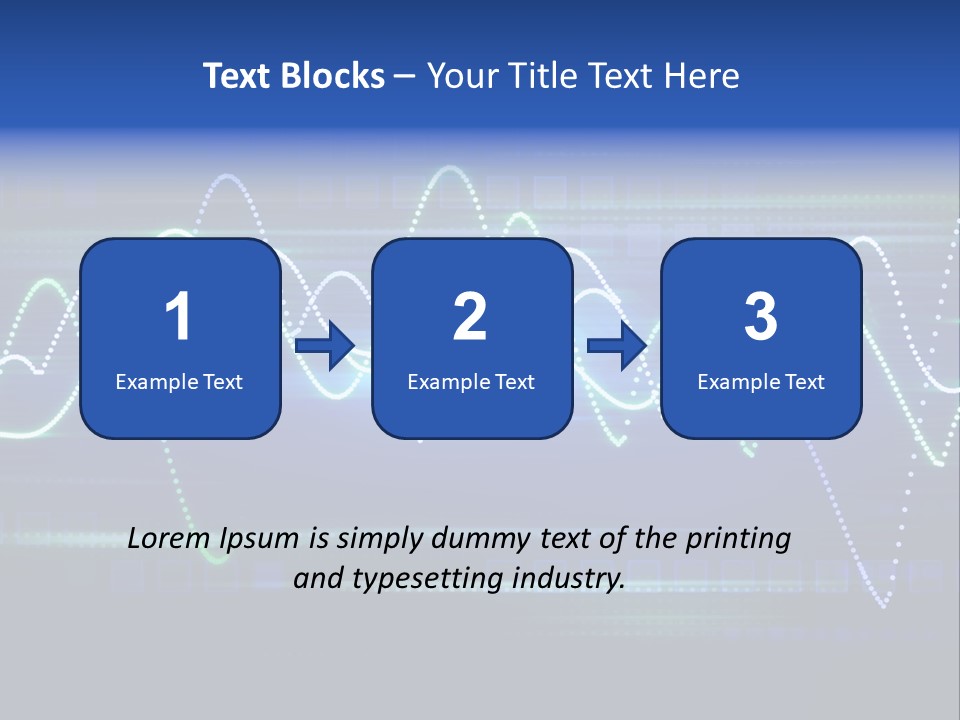 Text Blocks – Your Title Text Here

1
Example Text

2
Example Text

3
Example Text

Lorem Ipsum is simply dummy text of the printing and typesetting industry.